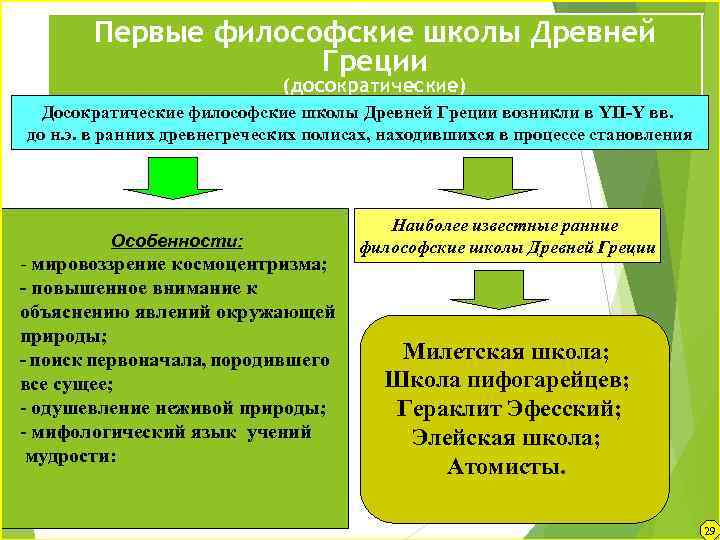 Первые философские школы Древней Греции
(досократические)

Досократические философские школы Древней Греции возникли в YII-Y вв. до н.э. в ранних древнегреческих полисах, находившихся в процессе становления

Особенности:
- мировоззрение космоцентризма;
- повышенное внимание к объяснению явлений окружающей природы;
- поиск первоначала, породившего все сущее;
- одушевление неживой природы;
- мифологический язык учений мудрости:

Наиболее известные ранние философские школы Древней Греции

Милетская школа;
Школа пифогарейцев;
Гераклит Эфесский;
Элейская школа;
Атомисты.

29